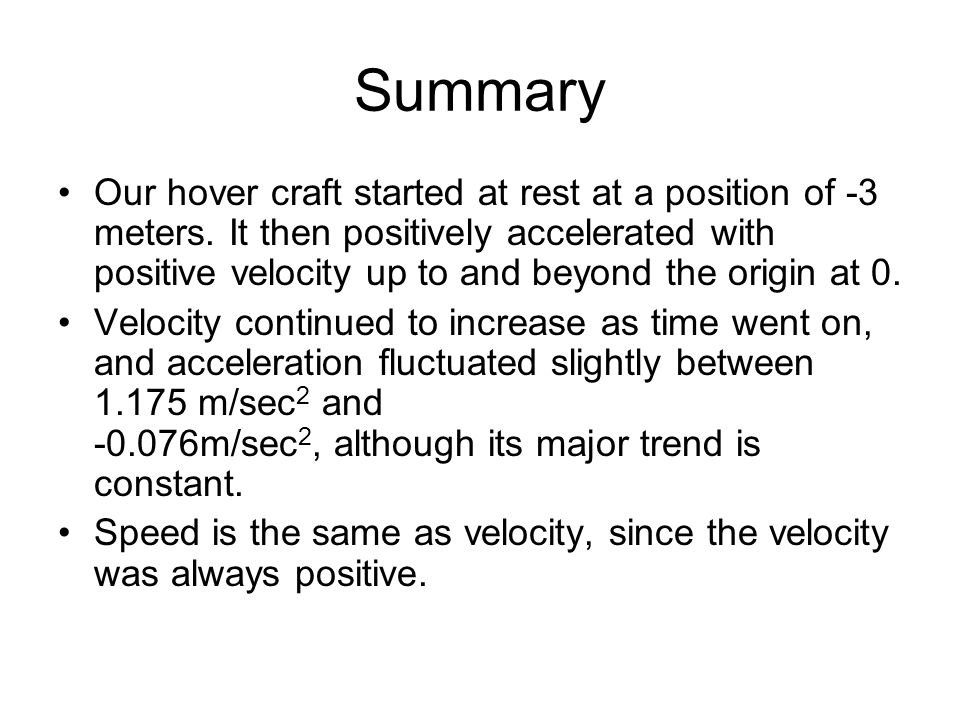 Summary

• Our hover craft started at rest at a position of -3 meters. It then positively accelerated with positive velocity up to and beyond the origin at 0.

• Velocity continued to increase as time went on, and acceleration fluctuated slightly between 1.175 m/sec$^2$ and
-0.076m/sec$^2$, although its major trend is constant.

• Speed is the same as velocity, since the velocity was always positive.